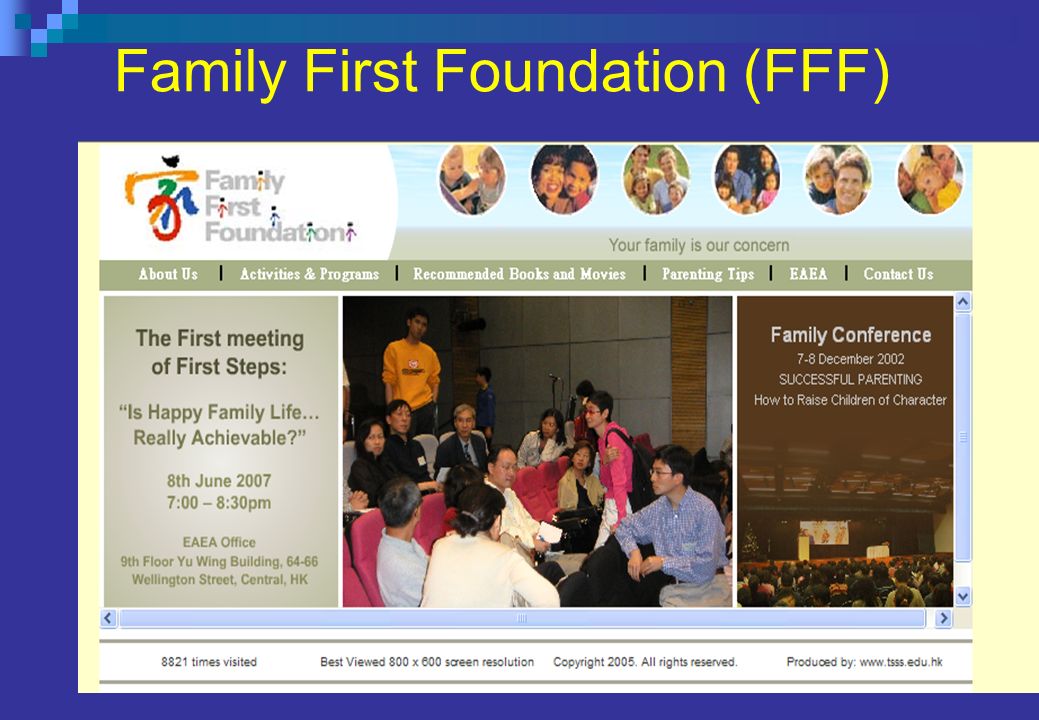 Family First Foundation (FFF)

Family First Foundation

Your family is our concern

About Us | Activities & Programs | Recommended Books and Movies | Parenting Tips | EAEA | Contact Us

The First meeting of First Steps:

"Is Happy Family Life… Really Achievable?"

8th June 2007
7:00 – 8:30pm

EAEA Office
9th Floor Yu Wing Building, 64-66 Wellington Street, Central, HK

Family Conference
7-8 December 2002
SUCCESSFUL PARENTING
How to Raise Children of Character

8821 times visited Best Viewed 800 x 600 screen resolution Copyright 2005. All rights reserved. Produced by: www.tsss.edu.hk